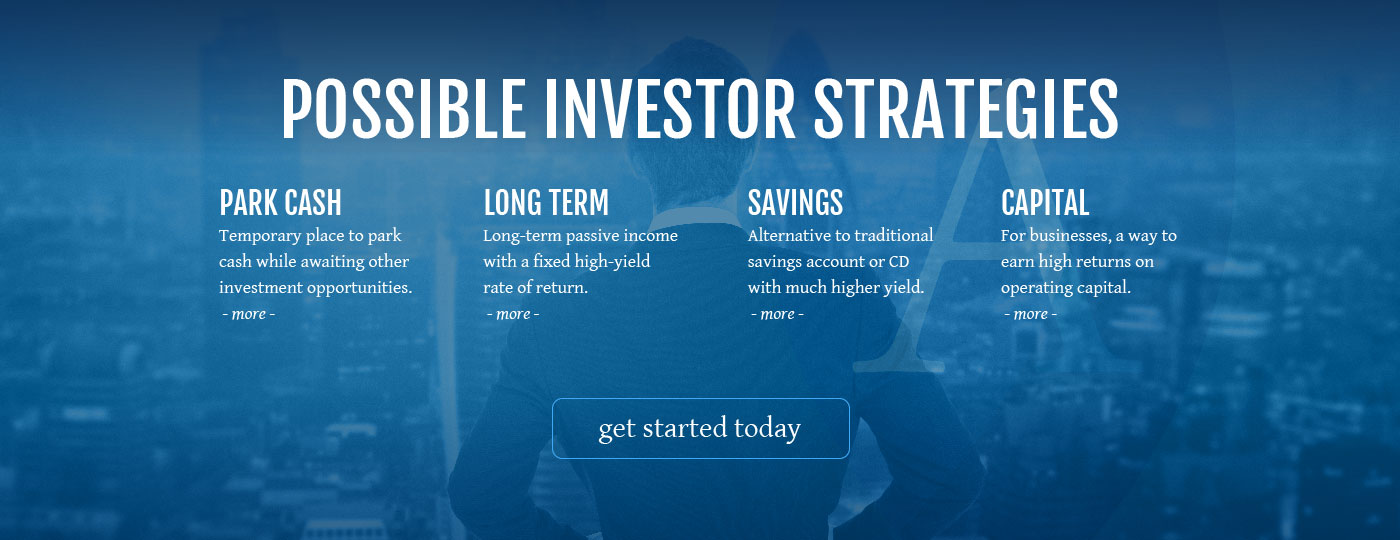 POSSIBLE INVESTOR STRATEGIES

PARK CASH
Temporary place to park cash while awaiting other investment opportunities.
- more -

LONG TERM
Long-term passive income with a fixed high-yield rate of return.
- more -

SAVINGS
Alternative to traditional savings account or CD with much higher yield.
- more -

CAPITAL
For businesses, a way to earn high returns on operating capital.
- more -

get started today